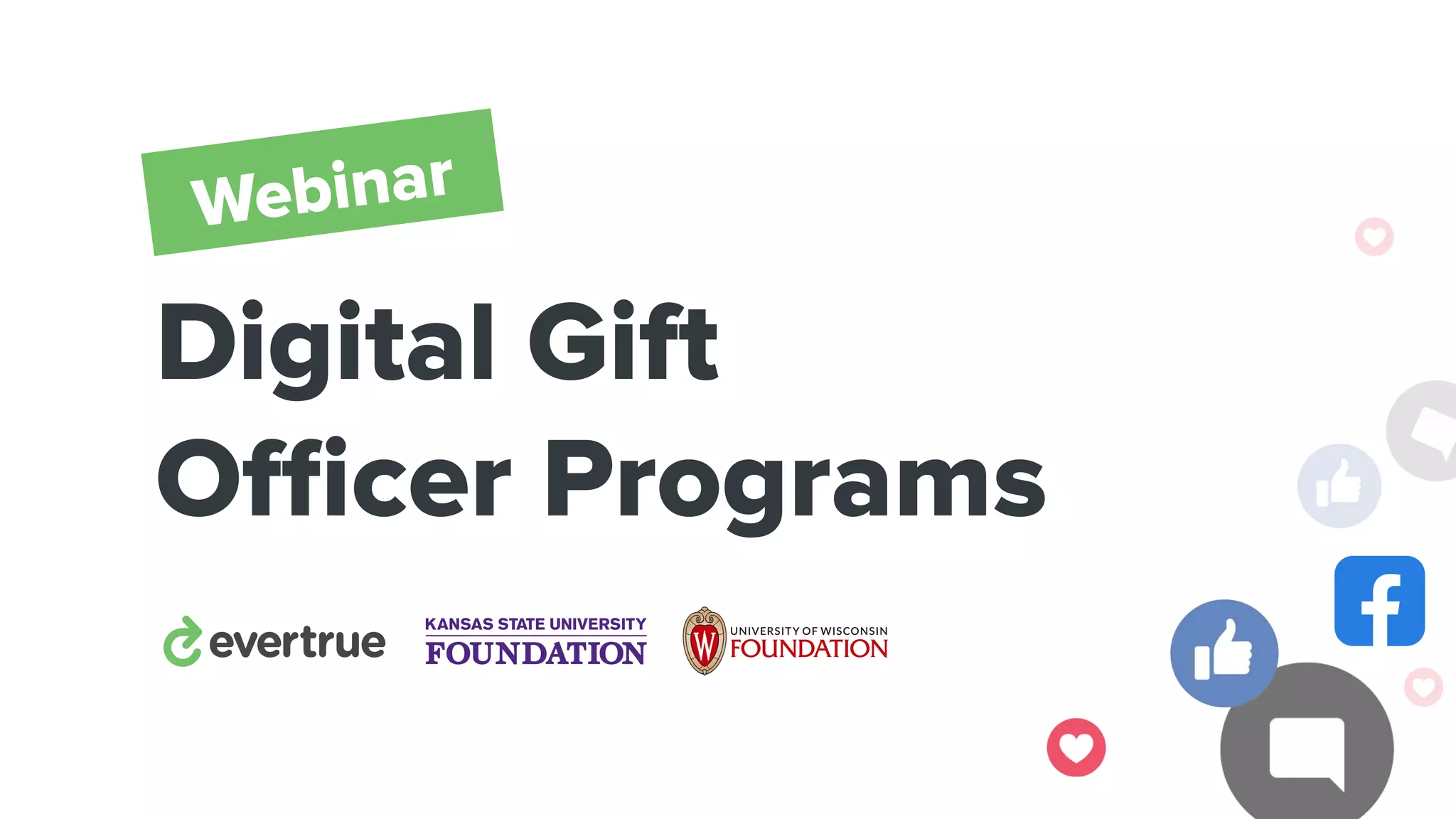 Webinar

Digital Gift Officer Programs

evertrue

KANSAS STATE UNIVERSITY FOUNDATION

W UNIVERSITY OF WISCONSIN FOUNDATION

f